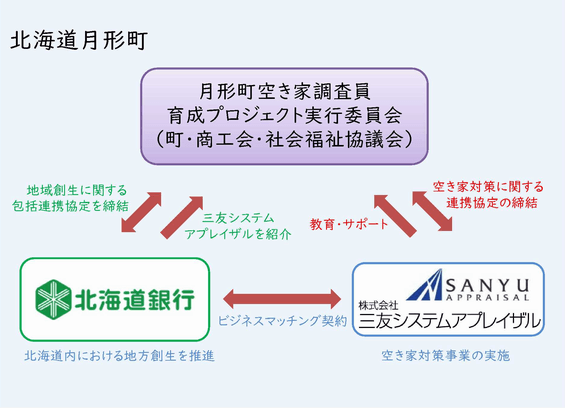 北海道月形町

月形町空き家調査員
育成プロジェクト実行委員会
（町・商工会・社会福祉協議会）

地域創生に関する
包括連携協定を締結

三友システム
アプレイザルを紹介

教育・サポート

空き家対策に関する
連携協定の締結

北海道銀行

ビジネスマッチング契約

SANYU
APPRAISAL
株式会社
三友システムアプレイザル

北海道内における地方創生を推進

空き家対策事業の実施